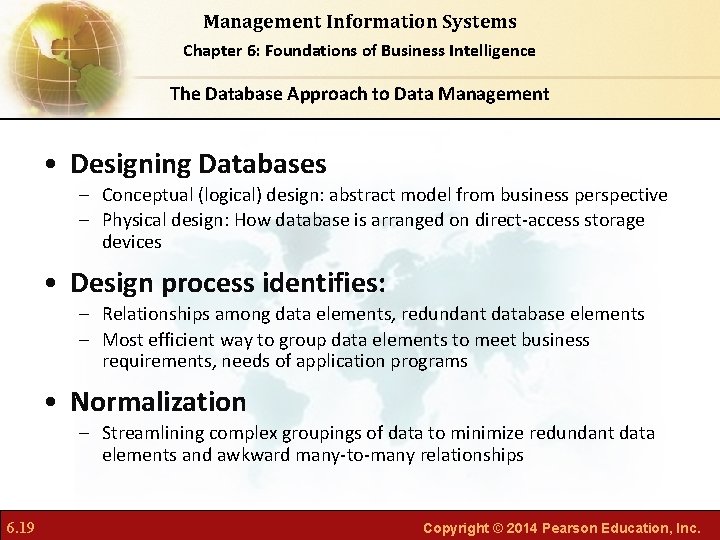 Management Information Systems
Chapter 6: Foundations of Business Intelligence

The Database Approach to Data Management

• Designing Databases
– Conceptual (logical) design: abstract model from business perspective
– Physical design: How database is arranged on direct-access storage devices

• Design process identifies:
– Relationships among data elements, redundant database elements
– Most efficient way to group data elements to meet business requirements, needs of application programs

• Normalization
– Streamlining complex groupings of data to minimize redundant data elements and awkward many-to-many relationships

6.19

Copyright © 2014 Pearson Education, Inc.